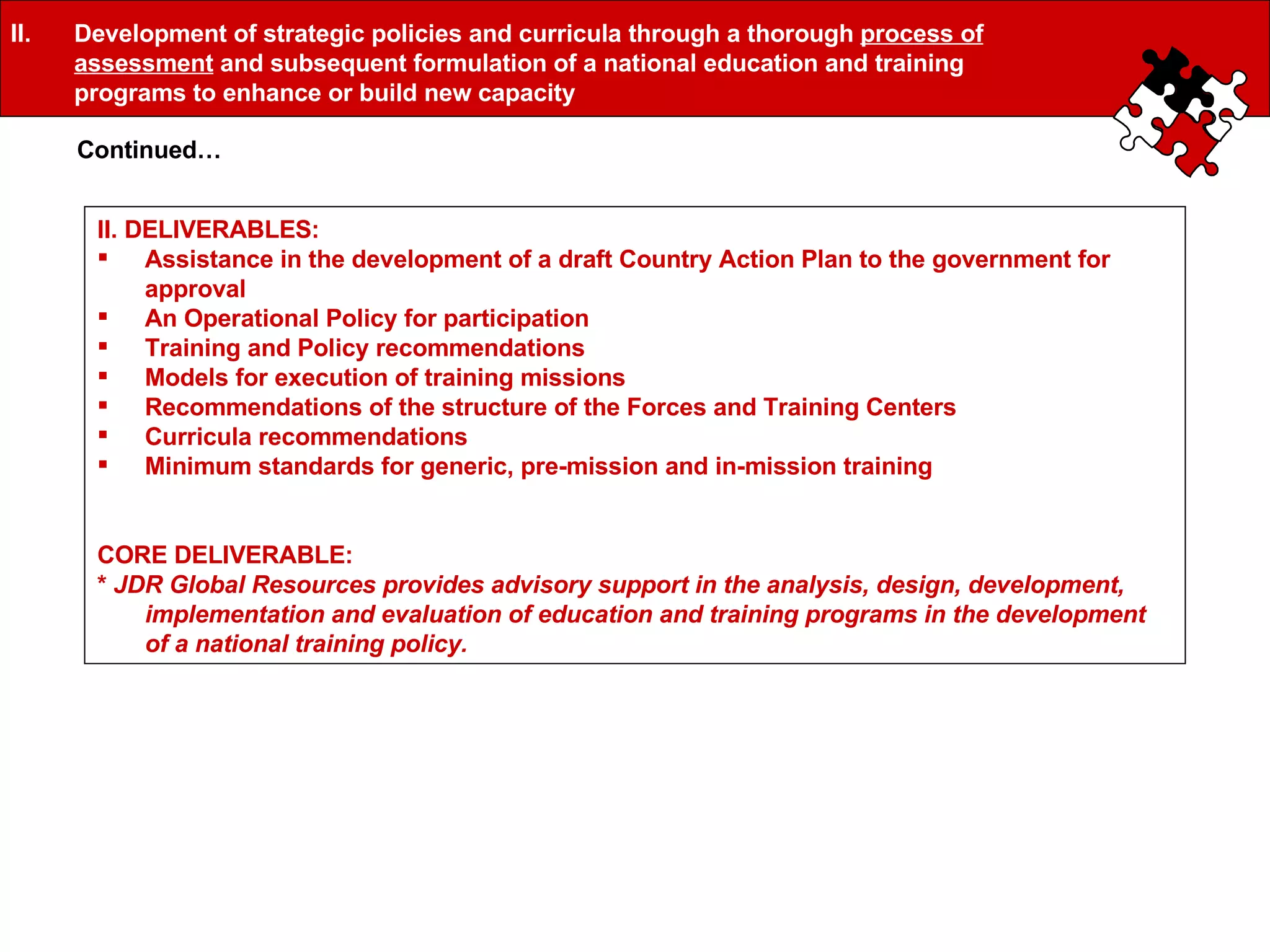 II. Development of strategic policies and curricula through a thorough process of assessment and subsequent formulation of a national education and training programs to enhance or build new capacity

Continued…

II. DELIVERABLES:
▪ Assistance in the development of a draft Country Action Plan to the government for approval
▪ An Operational Policy for participation
▪ Training and Policy recommendations
▪ Models for execution of training missions
▪ Recommendations of the structure of the Forces and Training Centers
▪ Curricula recommendations
▪ Minimum standards for generic, pre-mission and in-mission training

CORE DELIVERABLE:
* JDR Global Resources provides advisory support in the analysis, design, development, implementation and evaluation of education and training programs in the development of a national training policy.